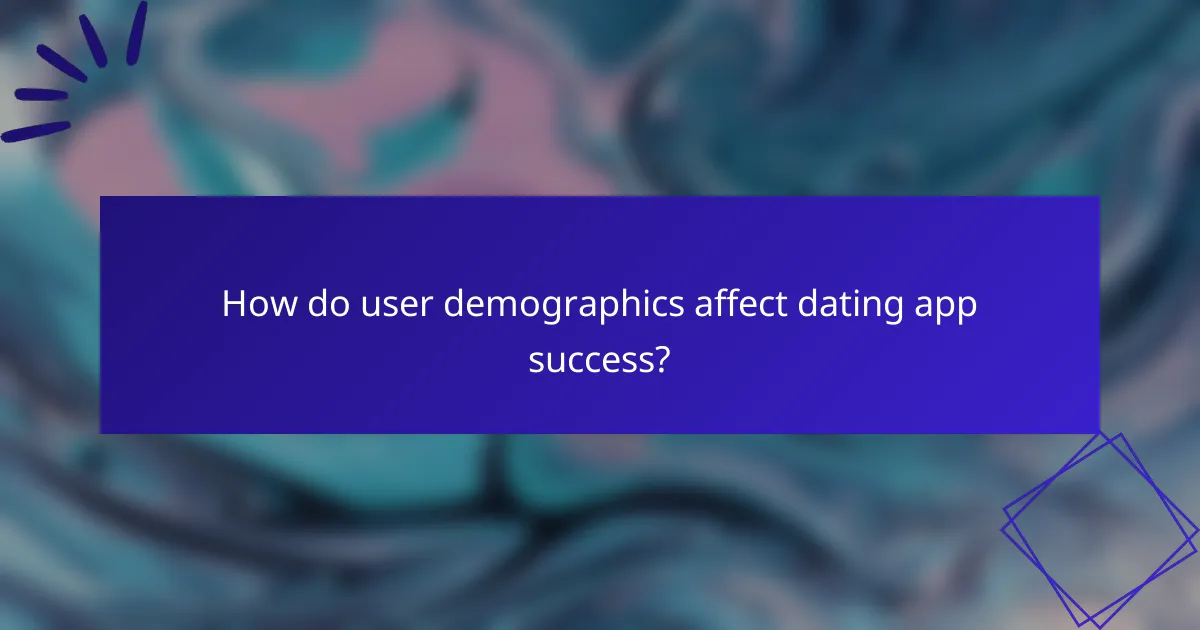 How do user demographics affect dating app success?